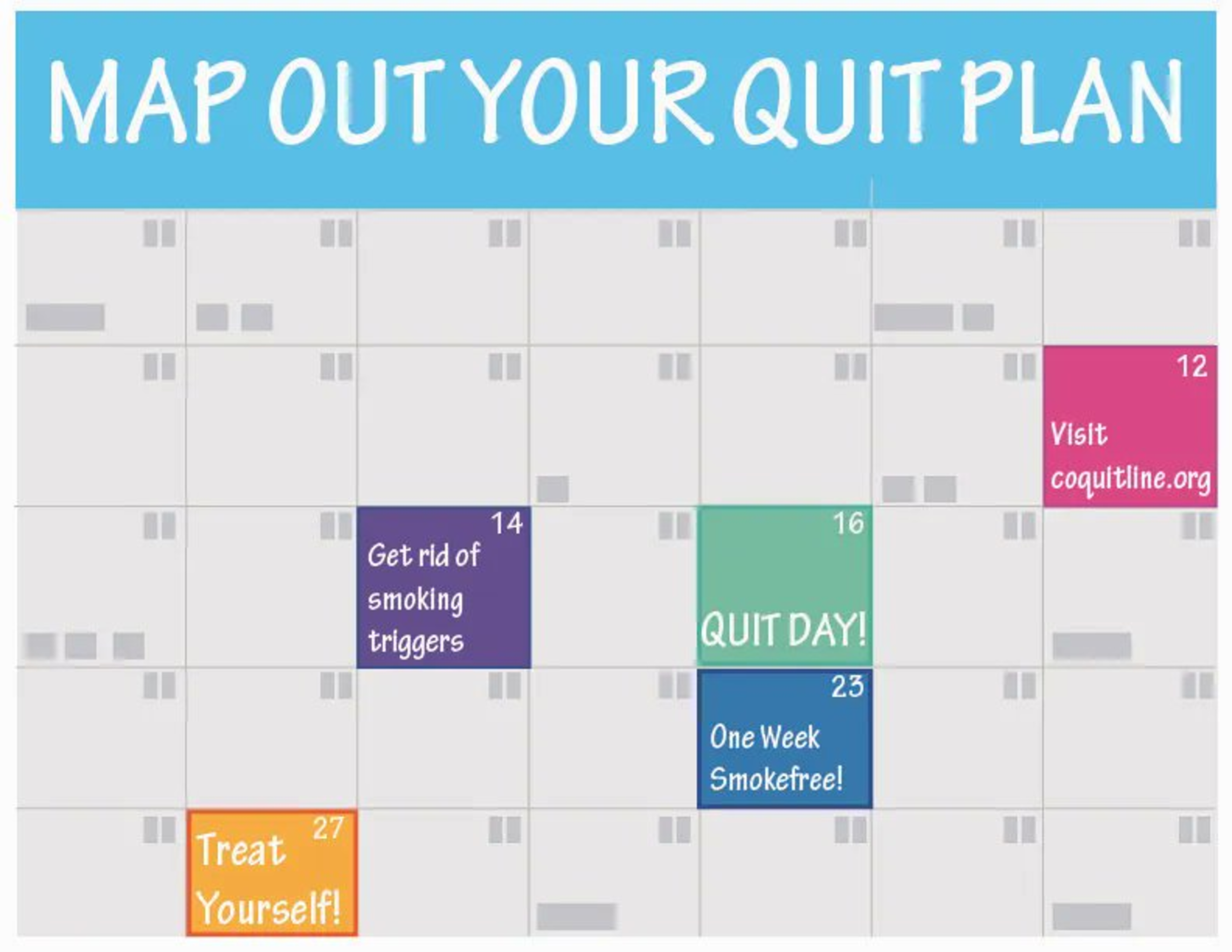 MAP OUT YOUR QUIT PLAN

12
Visit coquitline.org

14
Get rid of smoking triggers

16
QUIT DAY!

23
One Week Smokefree!

27
Treat Yourself!